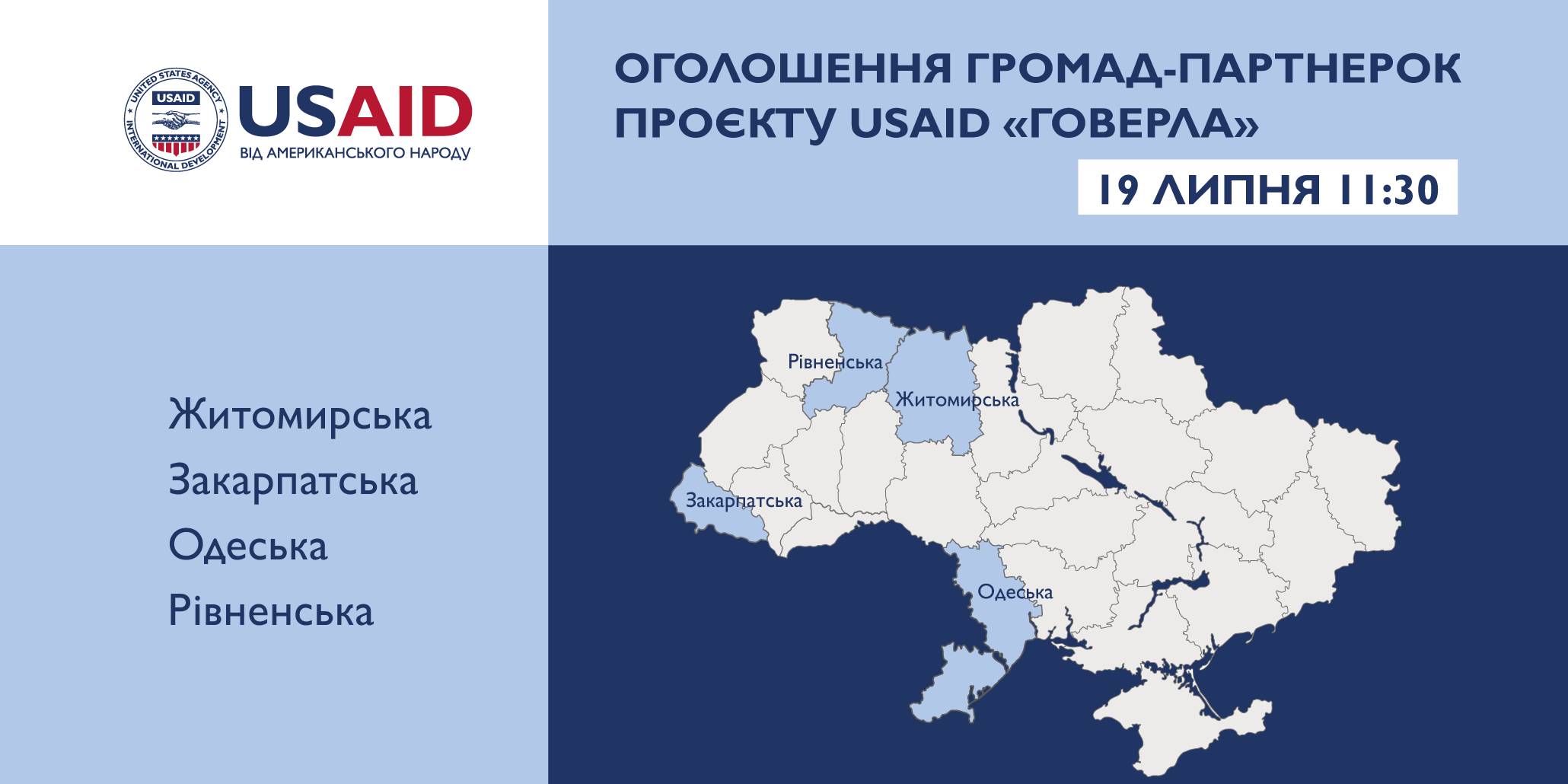 UNITED STATES AGENCY INTERNATIONAL DEVELOPMENT USAID

USAID
ВІД АМЕРИКАНСЬКОГО НАРОДУ

ОГОЛОШЕННЯ ГРОМАД-ПАРТНЕРОК ПРОЄКТУ USAID «ГОВЕРЛА»

19 ЛИПНЯ 11:30

Житомирська
Закарпатська
Одеська
Рівненська

Рівненська
Житомирська
Закарпатська
Одеська